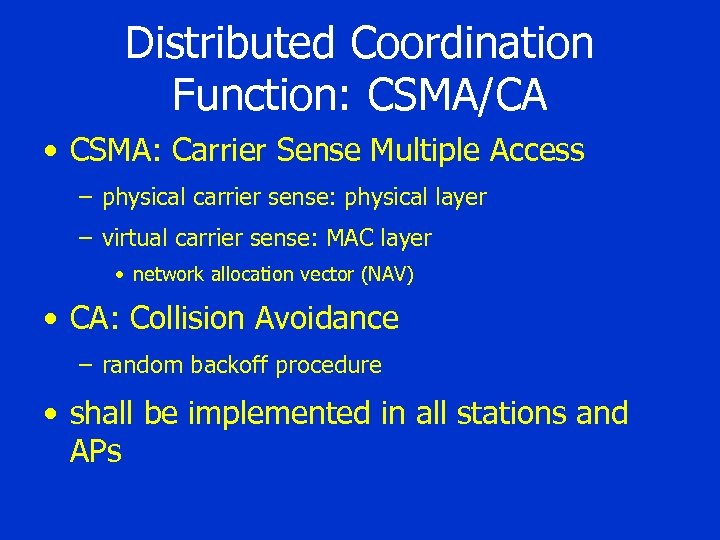 Distributed Coordination Function: CSMA/CA

• CSMA: Carrier Sense Multiple Access

– physical carrier sense: physical layer

– virtual carrier sense: MAC layer

• network allocation vector (NAV)

• CA: Collision Avoidance

– random backoff procedure

• shall be implemented in all stations and APs